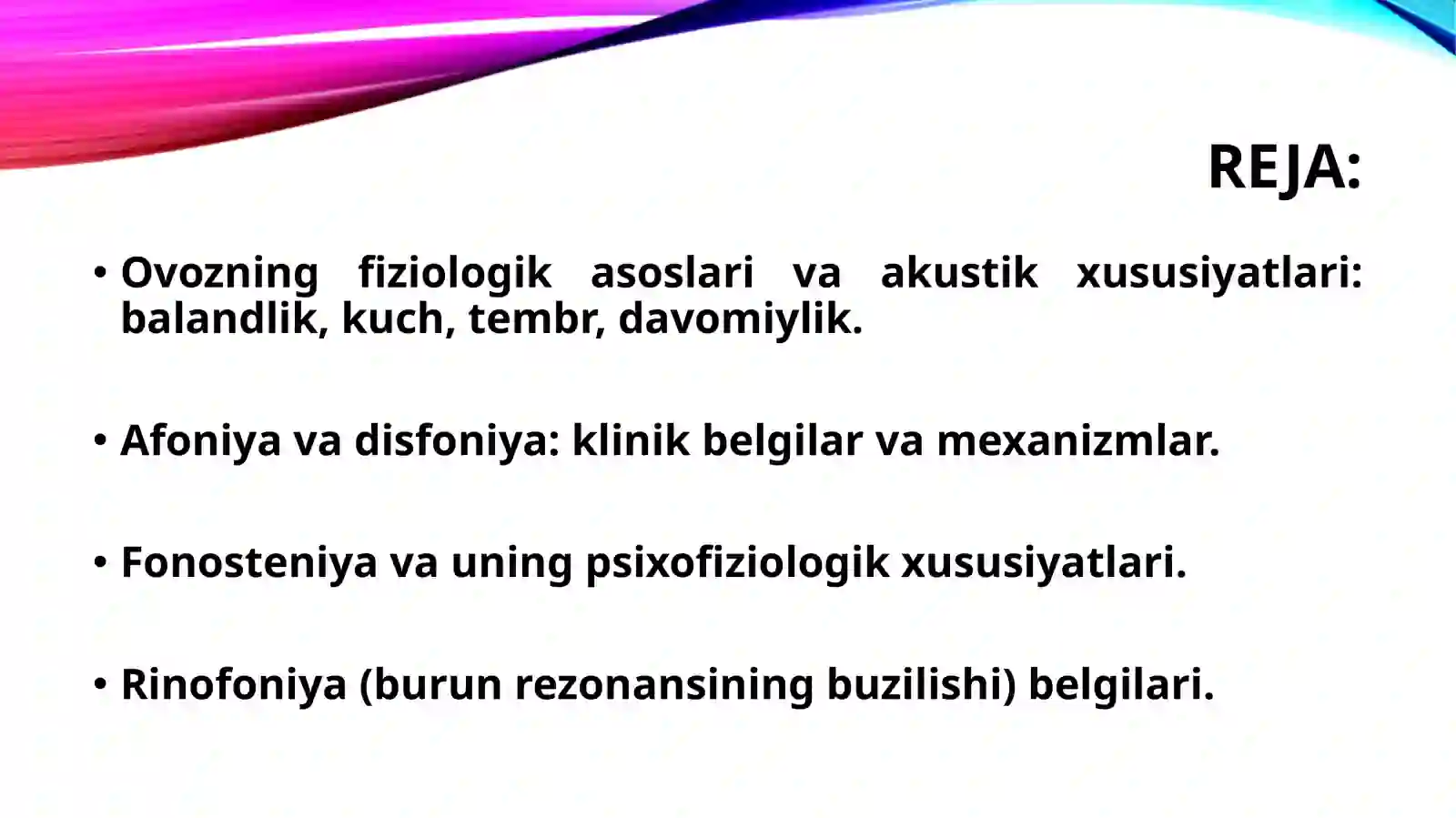 REJA:

• Ovozning fiziologik asoslari va akustik xususiyatlari: balandlik, kuch, tembr, davomiylik.

• Afoniya va disfoniya: klinik belgilar va mexanizmlar.

• Fonosteniya va uning psixofiziologik xususiyatlari.

• Rinofoniya (burun rezonansining buzilishi) belgilari.